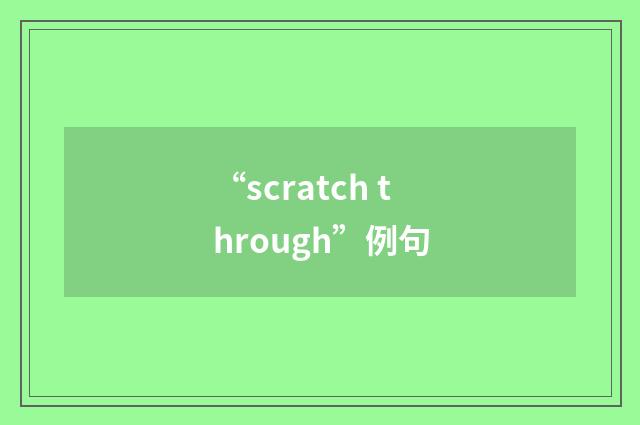 “scratch through”例句